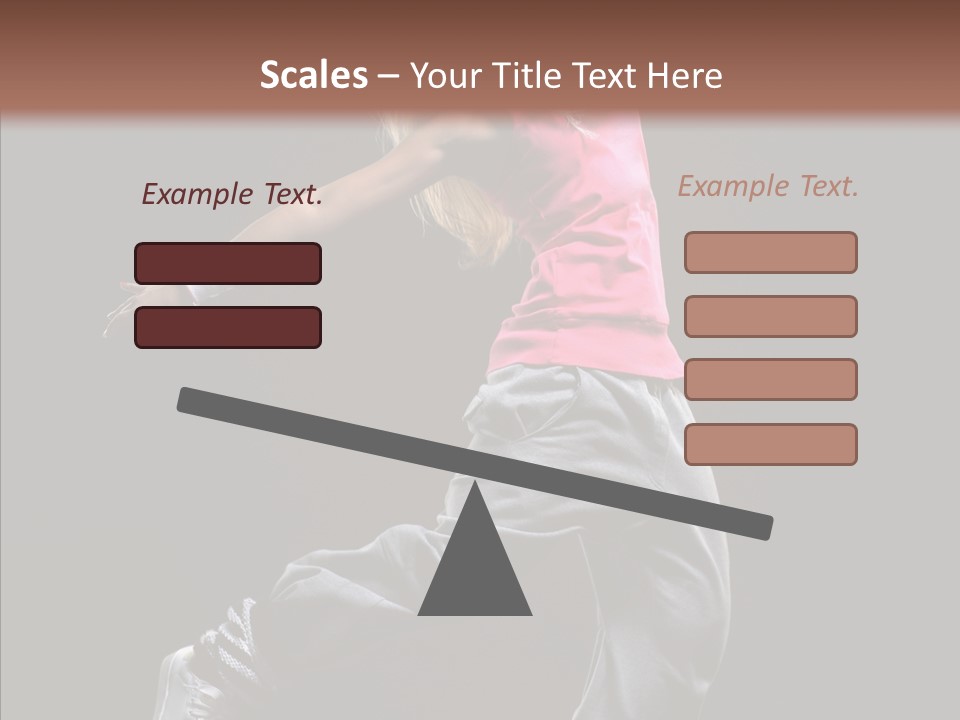 Scales – Your Title Text Here

Example Text.

Example Text.